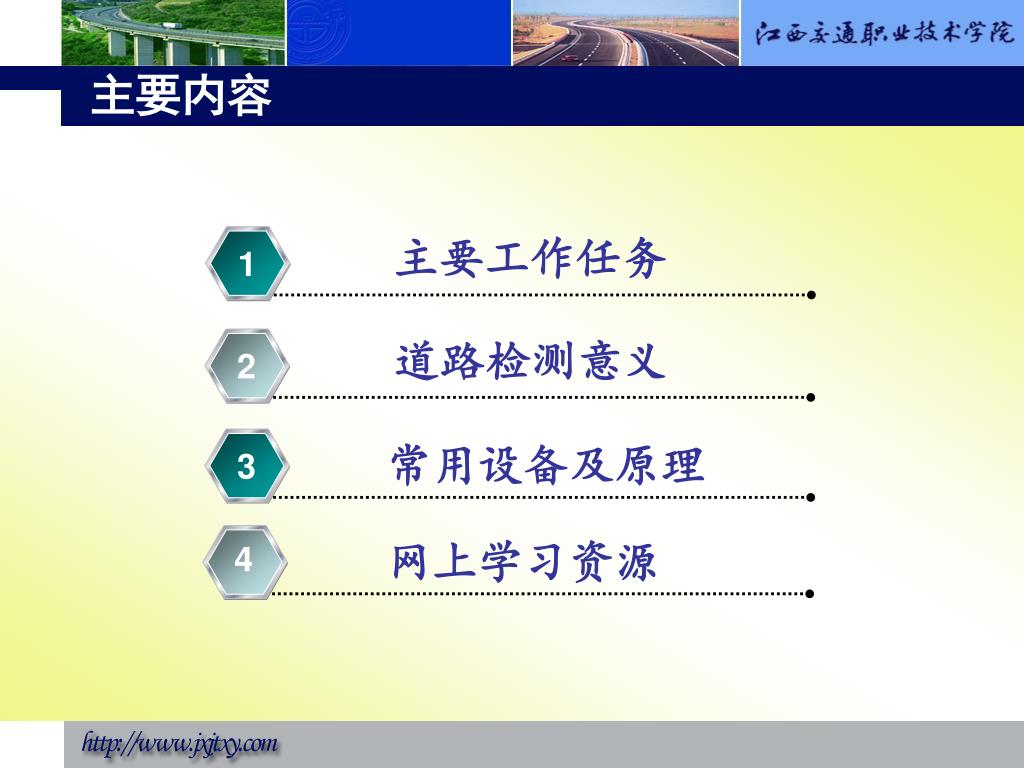 江西交通职业技术学院

主要内容

1 主要工作任务

2 道路检测意义

3 常用设备及原理

4 网上学习资源

http://www.jxjtxy.com